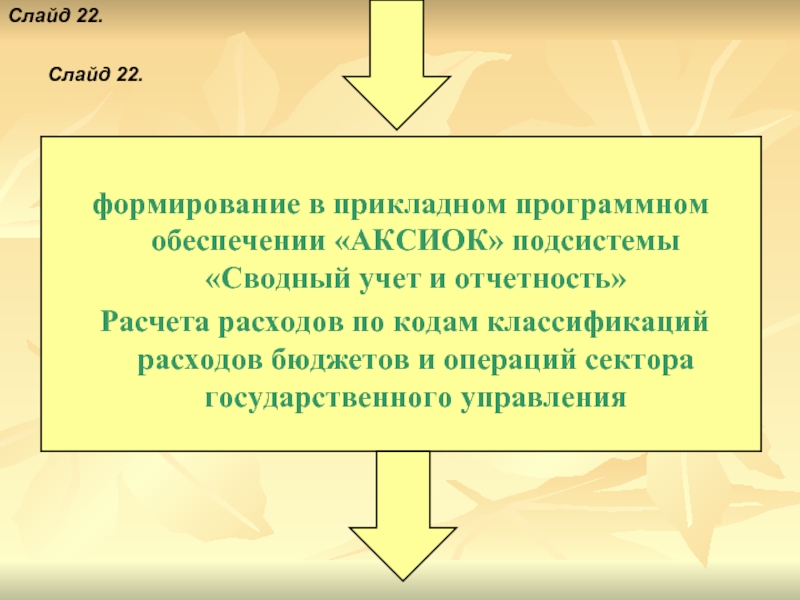 Слайд 22.

Слайд 22.

формирование в прикладном программном обеспечении «АКСИОК» подсистемы «Сводный учет и отчетность»

Расчета расходов по кодам классификаций расходов бюджетов и операций сектора государственного управления